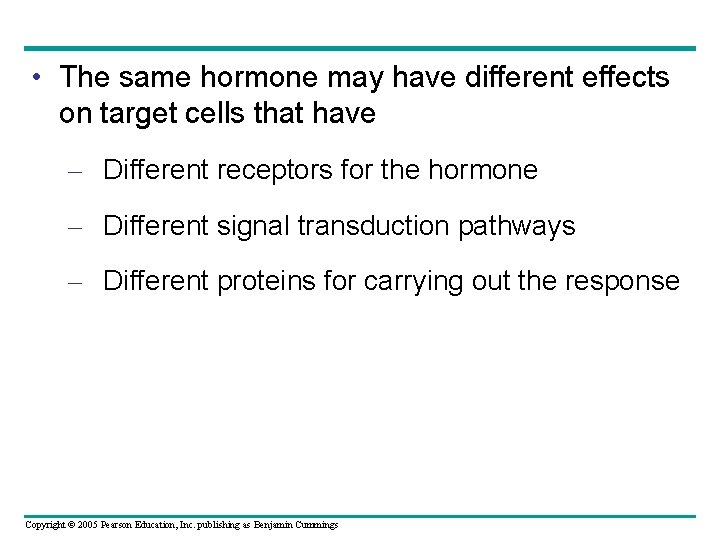 • The same hormone may have different effects on target cells that have

– Different receptors for the hormone

– Different signal transduction pathways

– Different proteins for carrying out the response

Copyright © 2005 Pearson Education, Inc. publishing as Benjamin Cummings